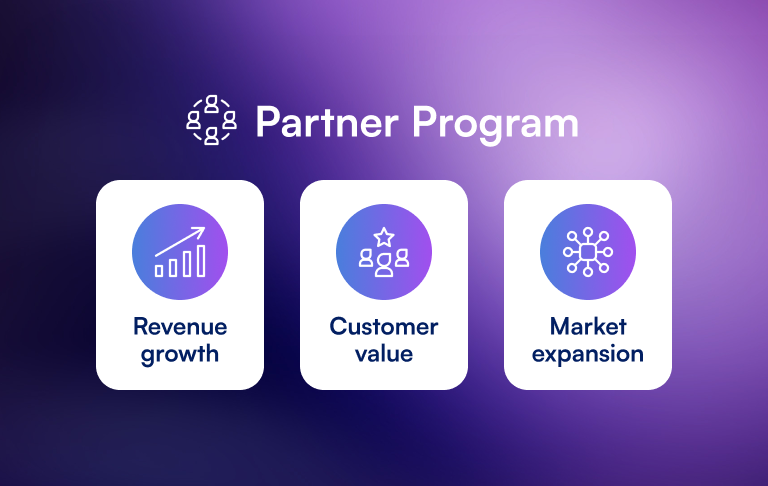 Partner Program

Revenue growth

Customer value

Market expansion